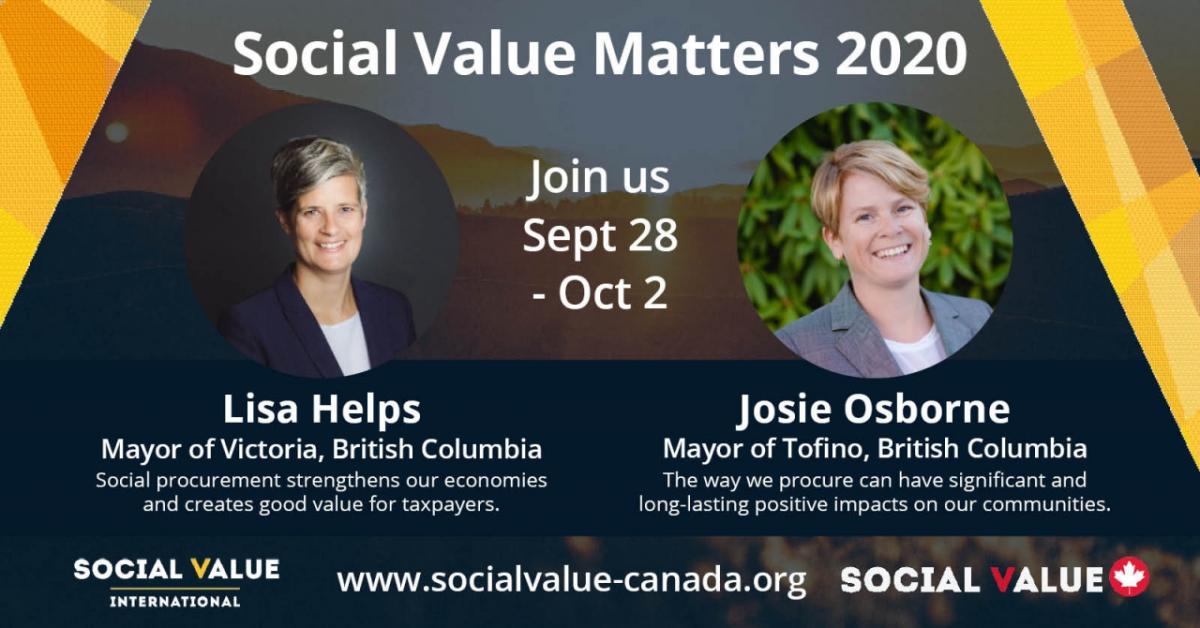 Social Value Matters 2020

Join us
Sept 28
- Oct 2

Lisa Helps
Mayor of Victoria, British Columbia
Social procurement strengthens our economies and creates good value for taxpayers.

Josie Osborne
Mayor of Tofino, British Columbia
The way we procure can have significant and long-lasting positive impacts on our communities.

SOCIAL VALUE
INTERNATIONAL

www.socialvalue-canada.org

SOCIAL VALUE